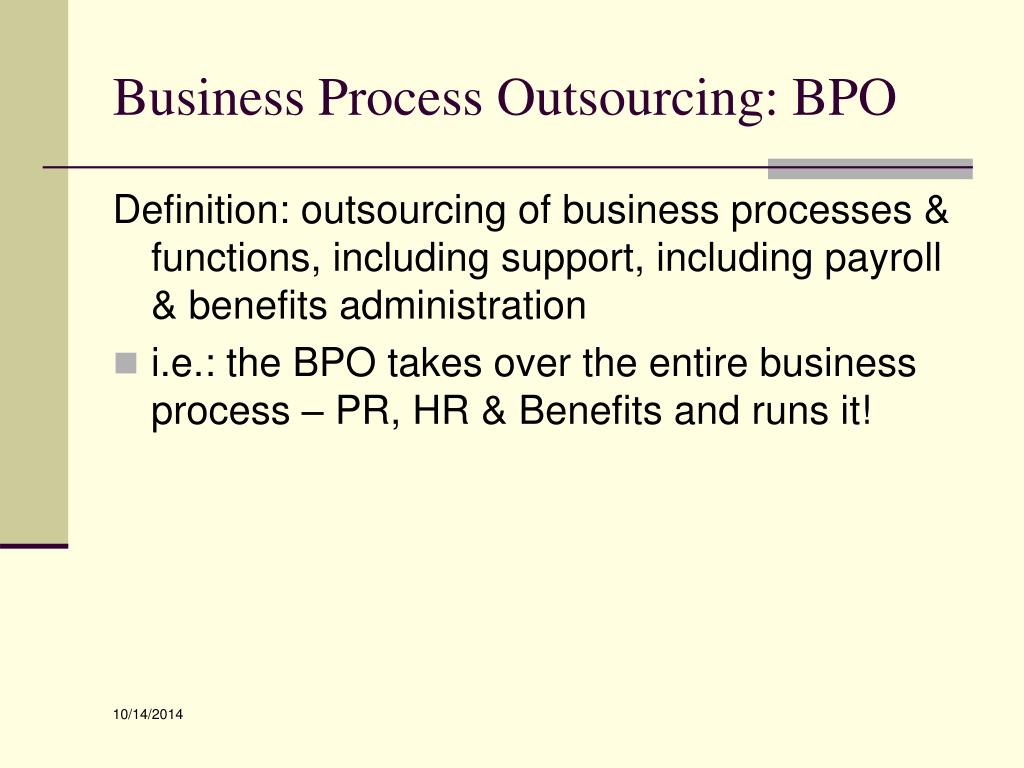 Business Process Outsourcing: BPO

Definition: outsourcing of business processes & functions, including support, including payroll & benefits administration

i.e.: the BPO takes over the entire business process – PR, HR & Benefits and runs it!

10/14/2014